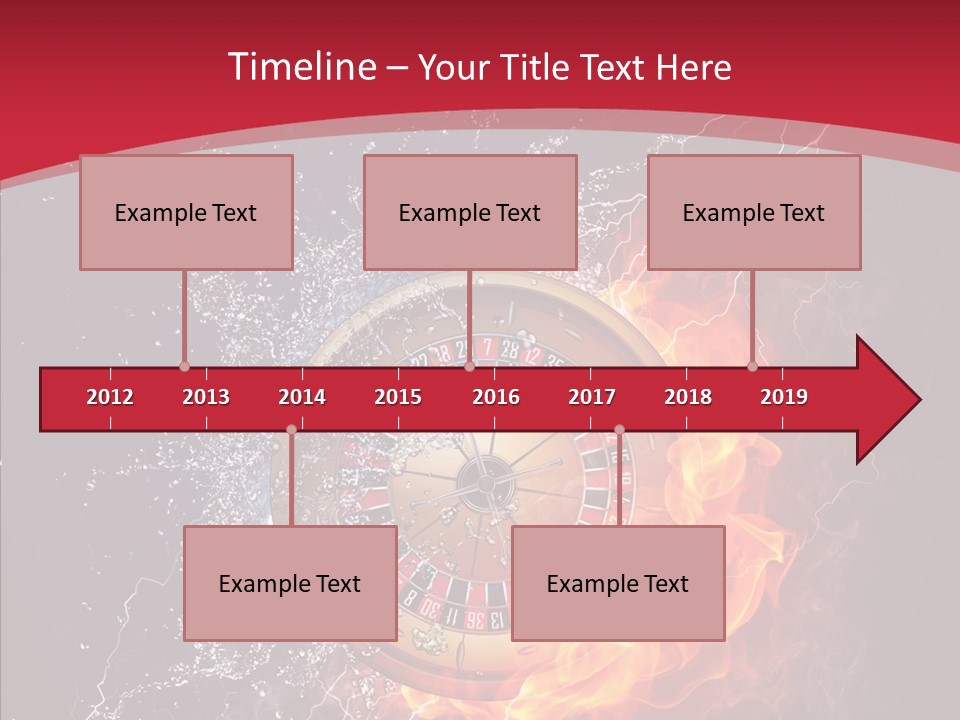 Timeline – Your Title Text Here

Example Text

Example Text

Example Text

2012 2013 2014 2015 2016 2017 2018 2019

Example Text

Example Text